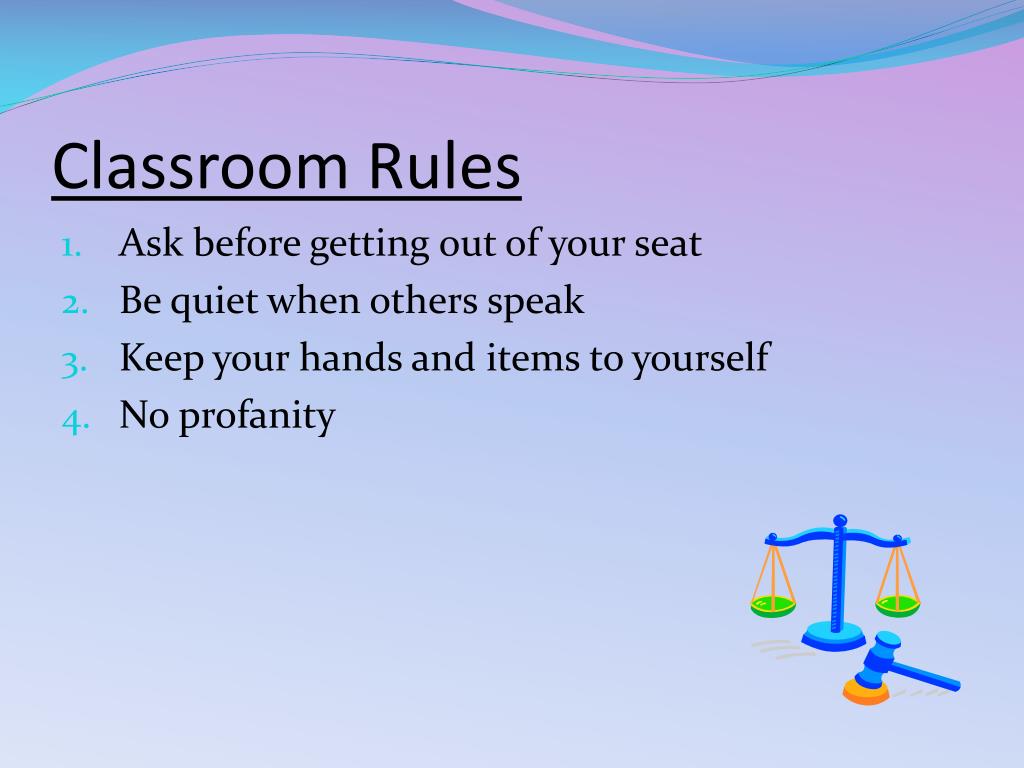 Classroom Rules

1. Ask before getting out of your seat
2. Be quiet when others speak
3. Keep your hands and items to yourself
4. No profanity